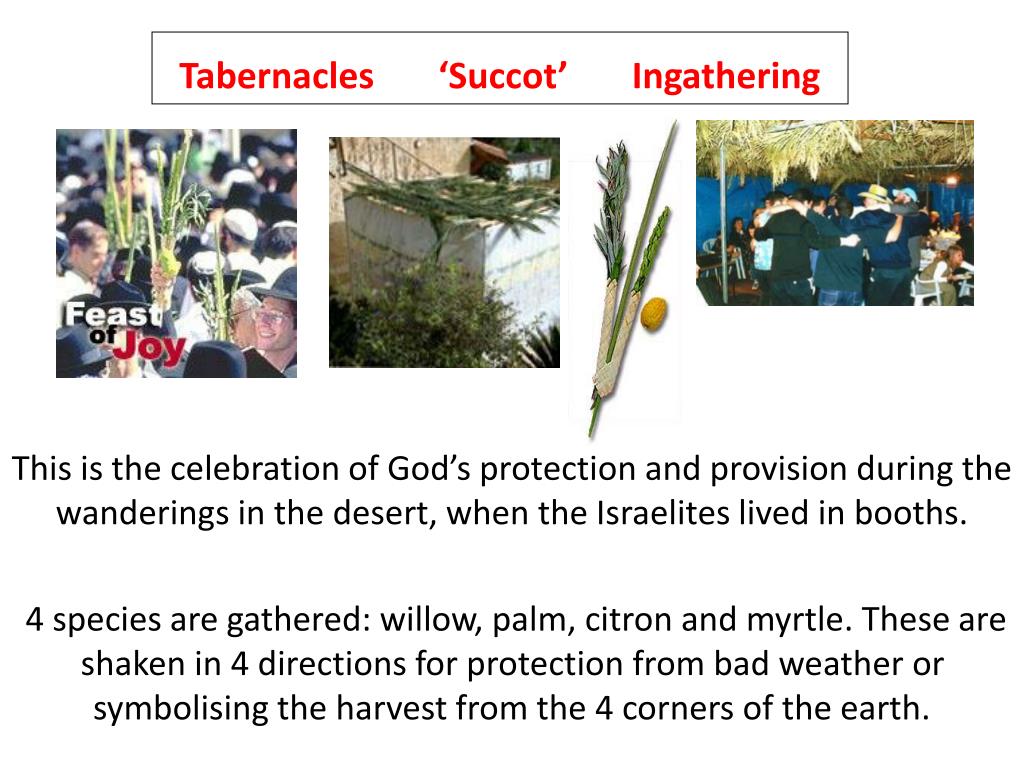 Tabernacles ‘Succot’ Ingathering

Feast of Joy

This is the celebration of God’s protection and provision during the wanderings in the desert, when the Israelites lived in booths.

4 species are gathered: willow, palm, citron and myrtle. These are shaken in 4 directions for protection from bad weather or symbolising the harvest from the 4 corners of the earth.